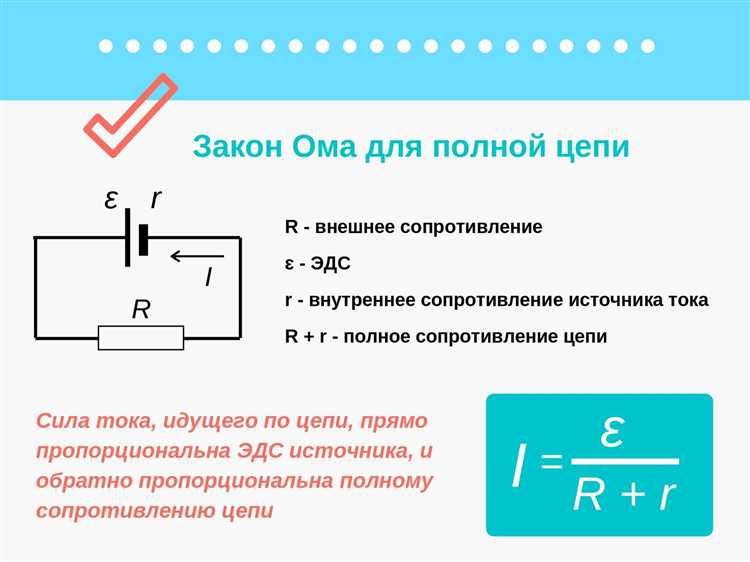 Закон Ома для полной цепи

$\varepsilon$ $r$

$I$

$R$

R - внешнее сопротивление

ε - ЭДС

r - внутреннее сопротивление источника тока

R + r - полное сопротивление цепи

Сила тока, идущего по цепи, прямо пропорциональна ЭДС источника, и обратно пропорциональна полному сопротивлению цепи

$I = \frac{\varepsilon}{R + r}$